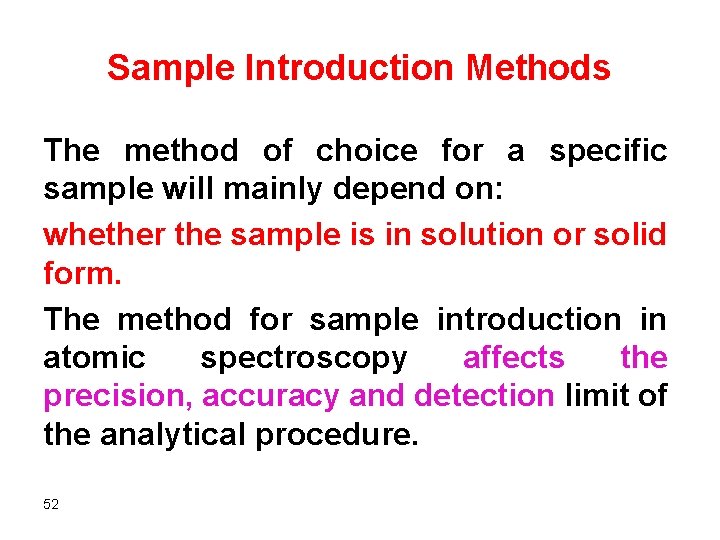 Sample Introduction Methods

The method of choice for a specific sample will mainly depend on:

whether the sample is in solution or solid form.

The method for sample introduction in atomic spectroscopy affects the precision, accuracy and detection limit of the analytical procedure.

52